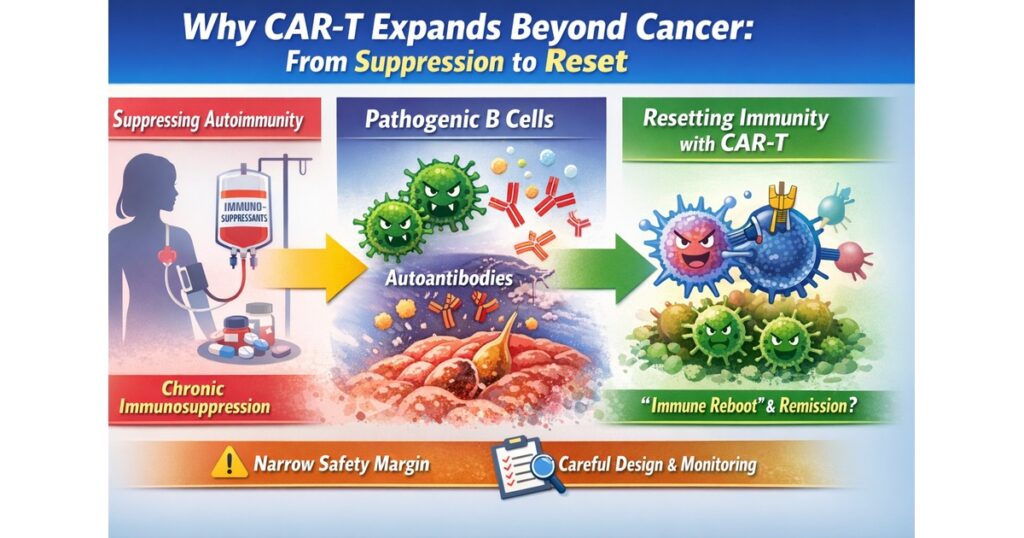 Why CAR-T Expands Beyond Cancer:
From Suppression to Reset

Suppressing Autoimmunity

IMMUNO-SUPPRESSANTS

Chronic Immunosuppression

Pathogenic B Cells

Autoantibodies

Resetting Immunity with CAR-T

"Immune Reboot" & Remission?

Narrow Safety Margin

Careful Design & Monitoring